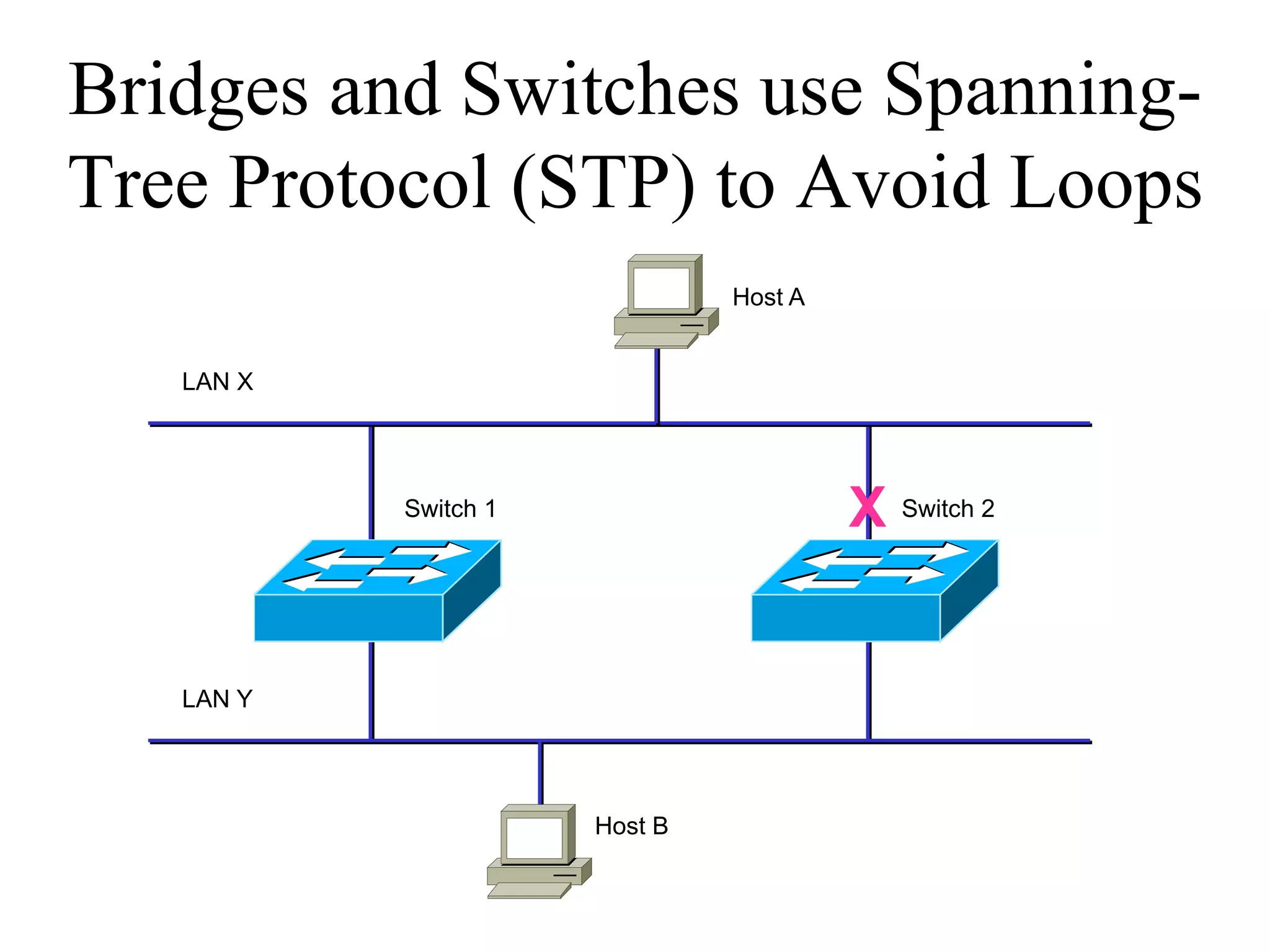 Bridges and Switches use Spanning-Tree Protocol (STP) to Avoid Loops

Host A

LAN X

Switch 1

X

Switch 2

LAN Y

Host B